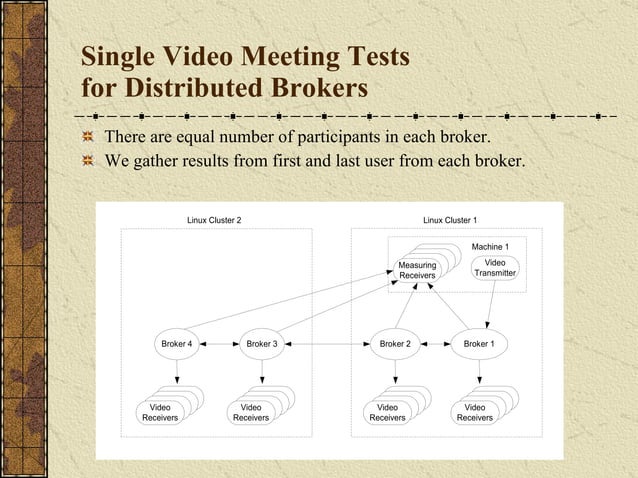 Single Video Meeting Tests
for Distributed Brokers

There are equal number of participants in each broker.

We gather results from first and last user from each broker.

Linux Cluster 2

Linux Cluster 1

Machine 1

Measuring Receivers

Video Transmitter

Broker 4

Broker 3

Broker 2

Broker 1

Video Receivers

Video Receivers

Video Receivers

Video Receivers